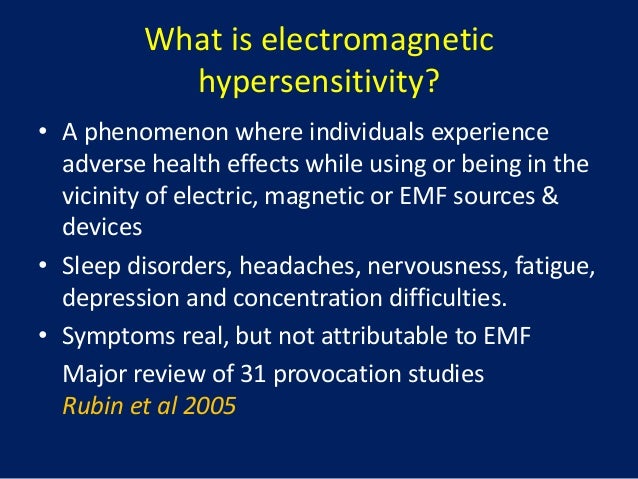 What is electromagnetic hypersensitivity?

• A phenomenon where individuals experience adverse health effects while using or being in the vicinity of electric, magnetic or EMF sources & devices

• Sleep disorders, headaches, nervousness, fatigue, depression and concentration difficulties.

• Symptoms real, but not attributable to EMF

Major review of 31 provocation studies

Rubin et al 2005